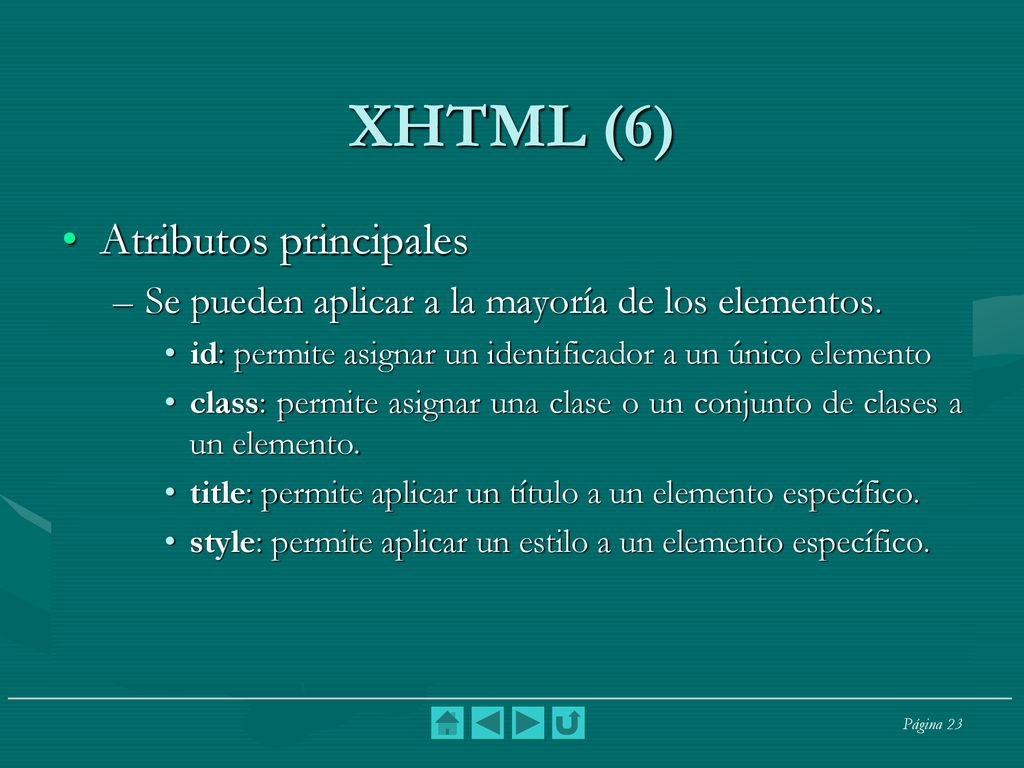 XHTML (6)

• Atributos principales

– Se pueden aplicar a la mayoría de los elementos.

• id: permite asignar un identificador a un único elemento

• class: permite asignar una clase o un conjunto de clases a un elemento.

• title: permite aplicar un título a un elemento específico.

• style: permite aplicar un estilo a un elemento específico.

Página 23